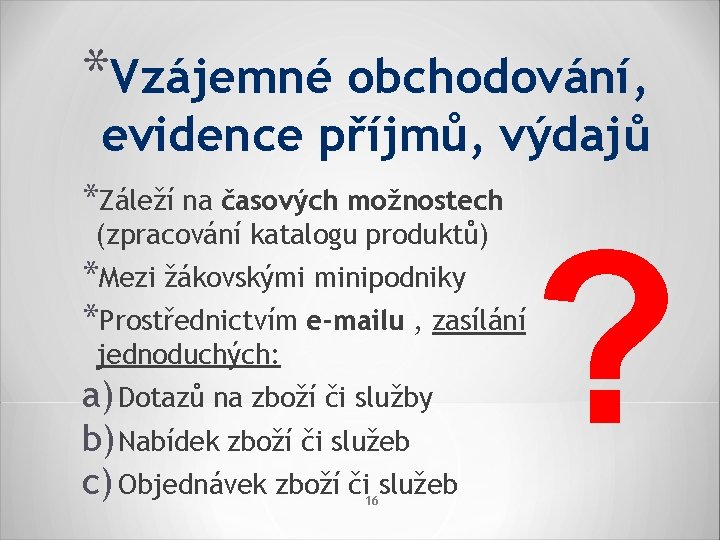 *Vzájemné obchodování, evidence příjmů, výdajů

*Záleží na časových možnostech (zpracování katalogu produktů)

*Mezi žákovskými minipodniky

*Prostřednictvím e-mailu , zasílání jednoduchých:

a) Dotazů na zboží či služby

b) Nabídek zboží či služeb

c) Objednávek zboží či služeb

?

16